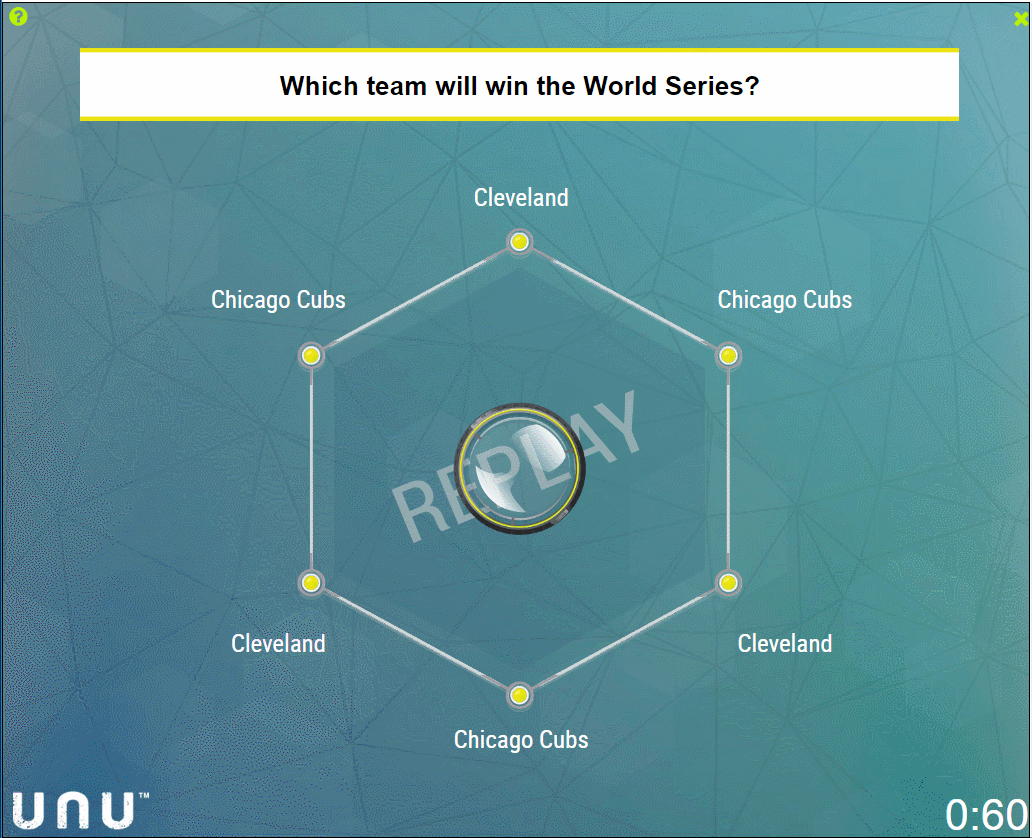 ?

×

Which team will win the World Series?

Cleveland

Chicago Cubs

Chicago Cubs

REPLAY

Cleveland

Cleveland

Chicago Cubs

UNU™

0:60